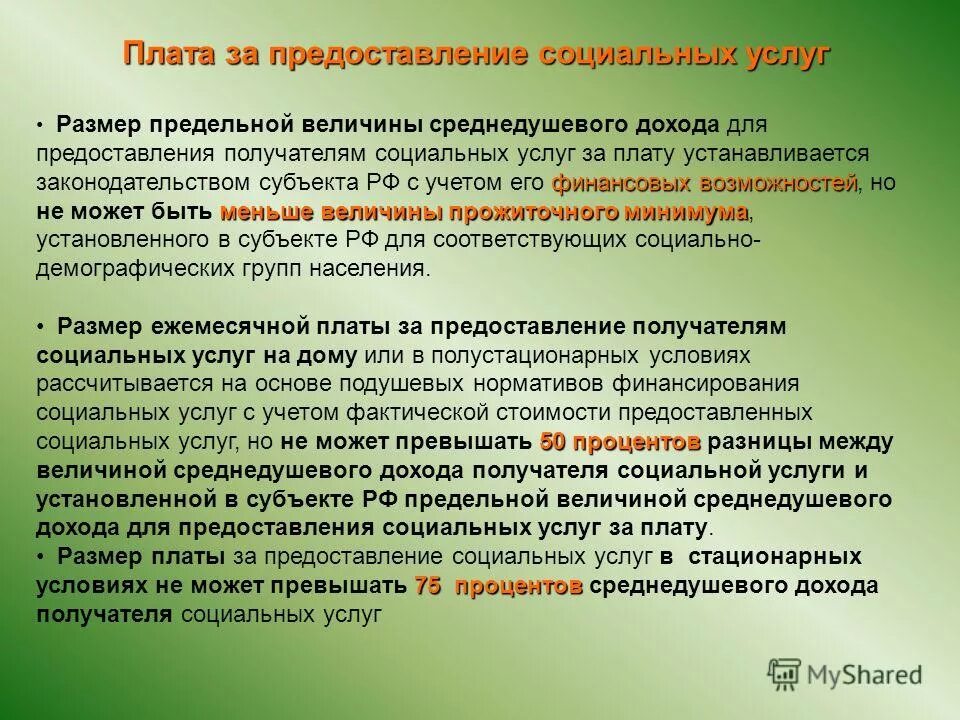 Плата за предоставление социальных услуг

• Размер предельной величины среднедушевого дохода для предоставления получателям социальных услуг за плату устанавливается законодательством субъекта РФ с учетом его финансовых возможностей, но не может быть меньше величины прожиточного минимума, установленного в субъекте РФ для соответствующих социально-демографических групп населения.

• Размер ежемесячной платы за предоставление получателям социальных услуг на дому или в полустационарных условиях рассчитывается на основе подушевых нормативов финансирования социальных услуг с учетом фактической стоимости предоставленных социальных услуг, но не может превышать 50 процентов разницы между величиной среднедушевого дохода получателя социальной услуги и установленной в субъекте РФ предельной величиной среднедушевого дохода для предоставления социальных услуг за плату.

• Размер платы за предоставление социальных услуг в стационарных условиях не может превышать 75 процентов среднедушевого дохода получателя социальных услуг

MyShared